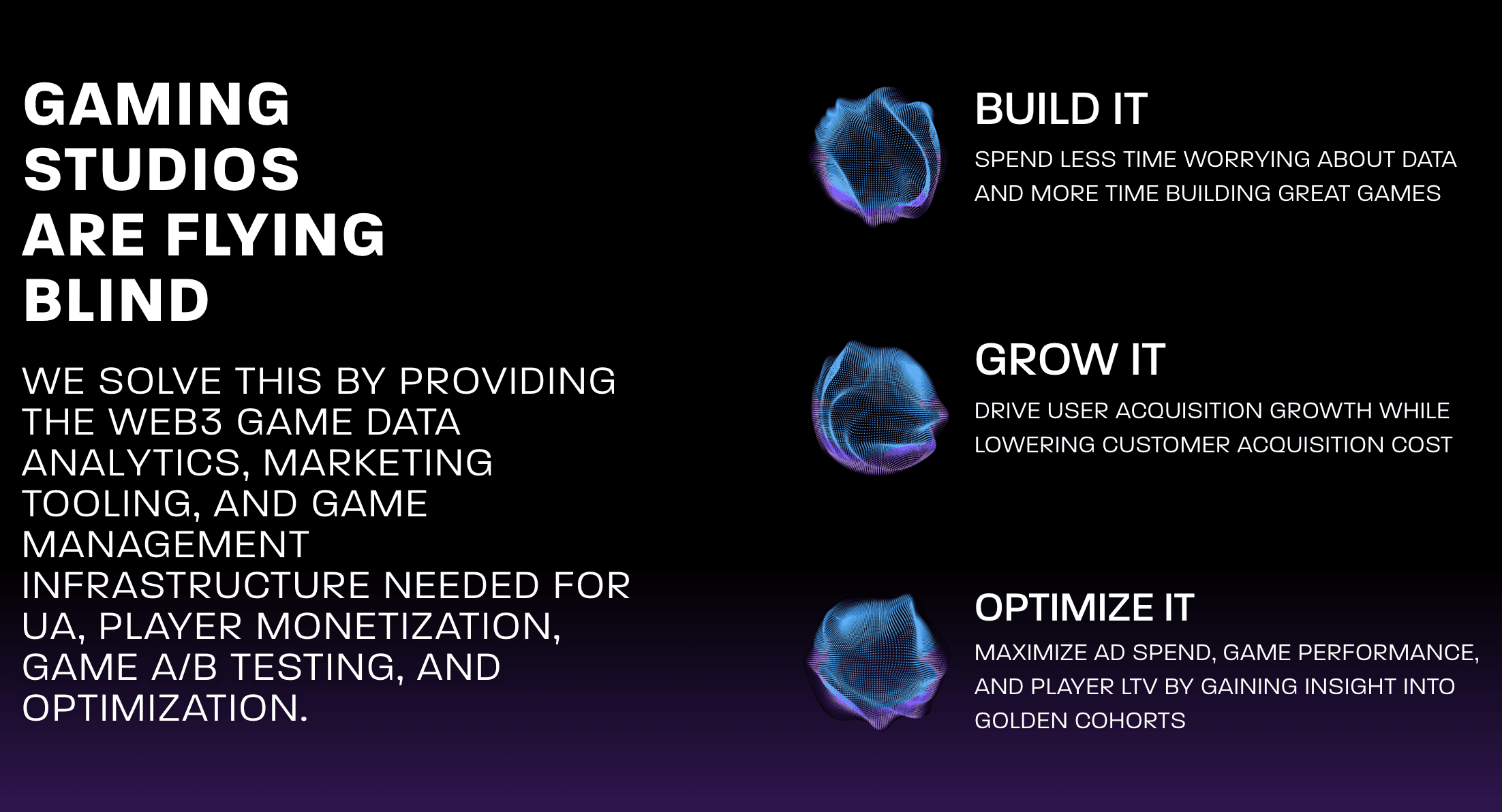 GAMING STUDIOS ARE FLYING BLIND

WE SOLVE THIS BY PROVIDING THE WEB3 GAME DATA ANALYTICS, MARKETING TOOLING, AND GAME MANAGEMENT INFRASTRUCTURE NEEDED FOR UA, PLAYER MONETIZATION, GAME A/B TESTING, AND OPTIMIZATION.

BUILD IT

SPEND LESS TIME WORRYING ABOUT DATA AND MORE TIME BUILDING GREAT GAMES

GROW IT

DRIVE USER ACQUISITION GROWTH WHILE LOWERING CUSTOMER ACQUISITION COST

OPTIMIZE IT

MAXIMIZE AD SPEND, GAME PERFORMANCE, AND PLAYER LTV BY GAINING INSIGHT INTO GOLDEN COHORTS